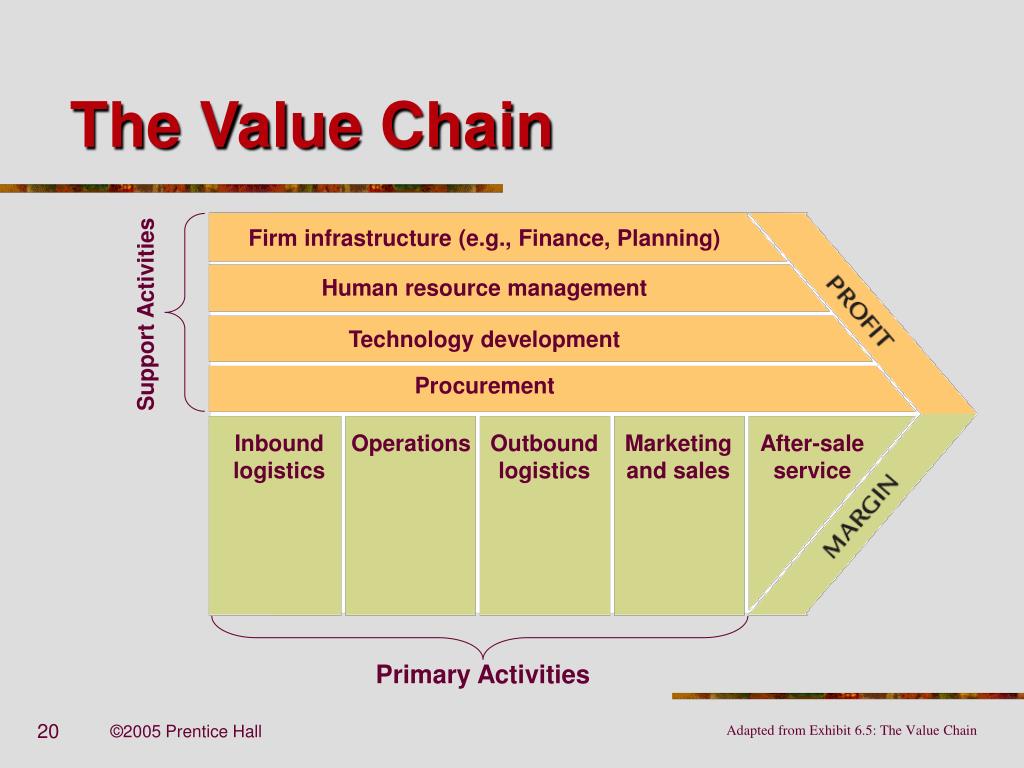 The Value Chain

Support Activities

Firm infrastructure (e.g., Finance, Planning)

Human resource management

Technology development

Procurement

PROFIT

Inbound logistics

Operations

Outbound logistics

Marketing and sales

After-sale service

MARGIN

Primary Activities

20

©2005 Prentice Hall

Adapted from Exhibit 6.5: The Value Chain